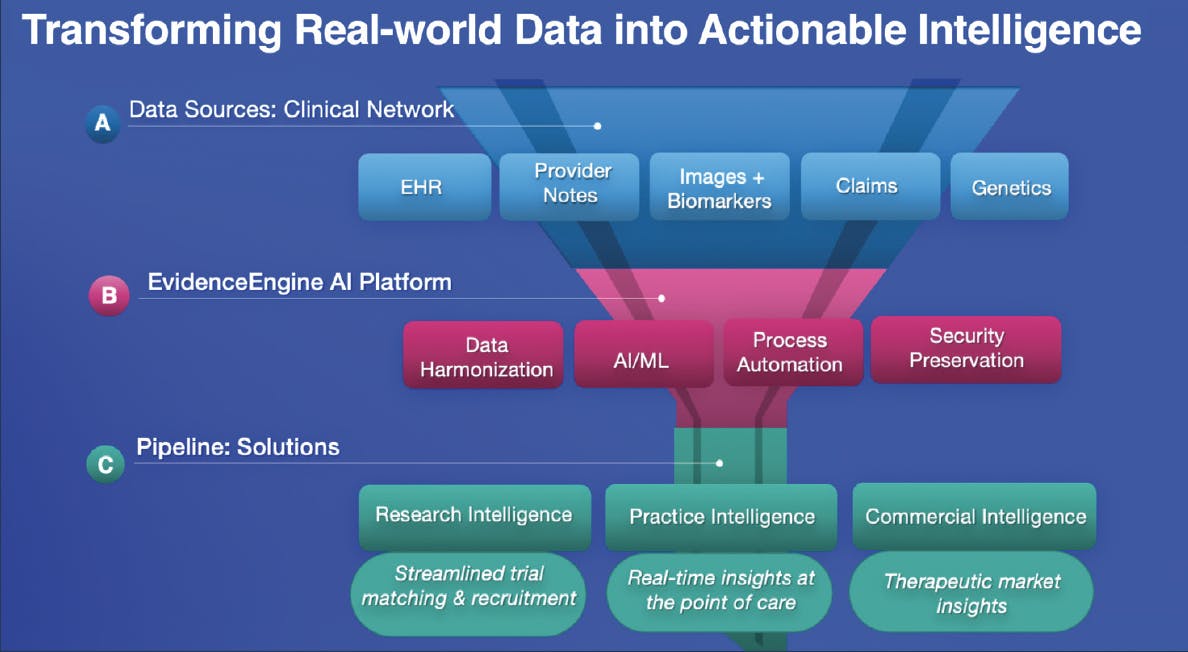 Transforming Real-world Data into Actionable Intelligence

A Data Sources: Clinical Network

EHR

Provider Notes

Images + Biomarkers

Claims

Genetics

B EvidenceEngine AI Platform

Data Harmonization

AI/ML

Process Automation

Security Preservation

C Pipeline: Solutions

Research Intelligence

Practice Intelligence

Commercial Intelligence

Streamlined trial matching & recruitment

Real-time insights at the point of care

Therapeutic market insights